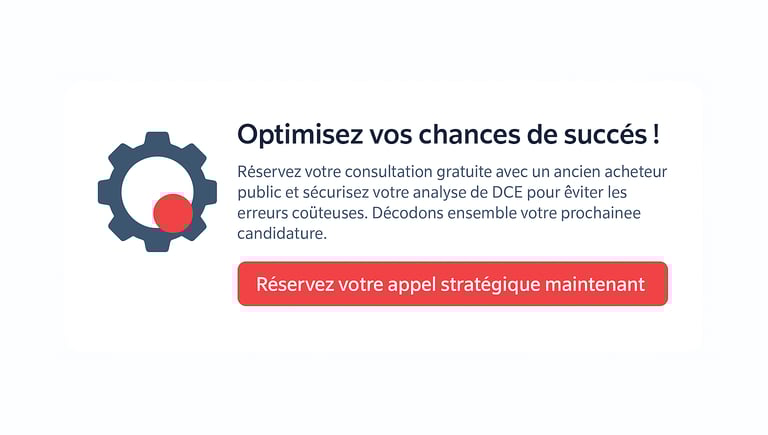 Optimisez vos chances de succés !

Réservez votre consultation gratuite avec un ancien acheteur public et sécurisez votre analyse de DCE pour éviter les erreurs coûteuses. Décodons ensemble votre prochainee candidature.

Réservez votre appel stratégique maintenant